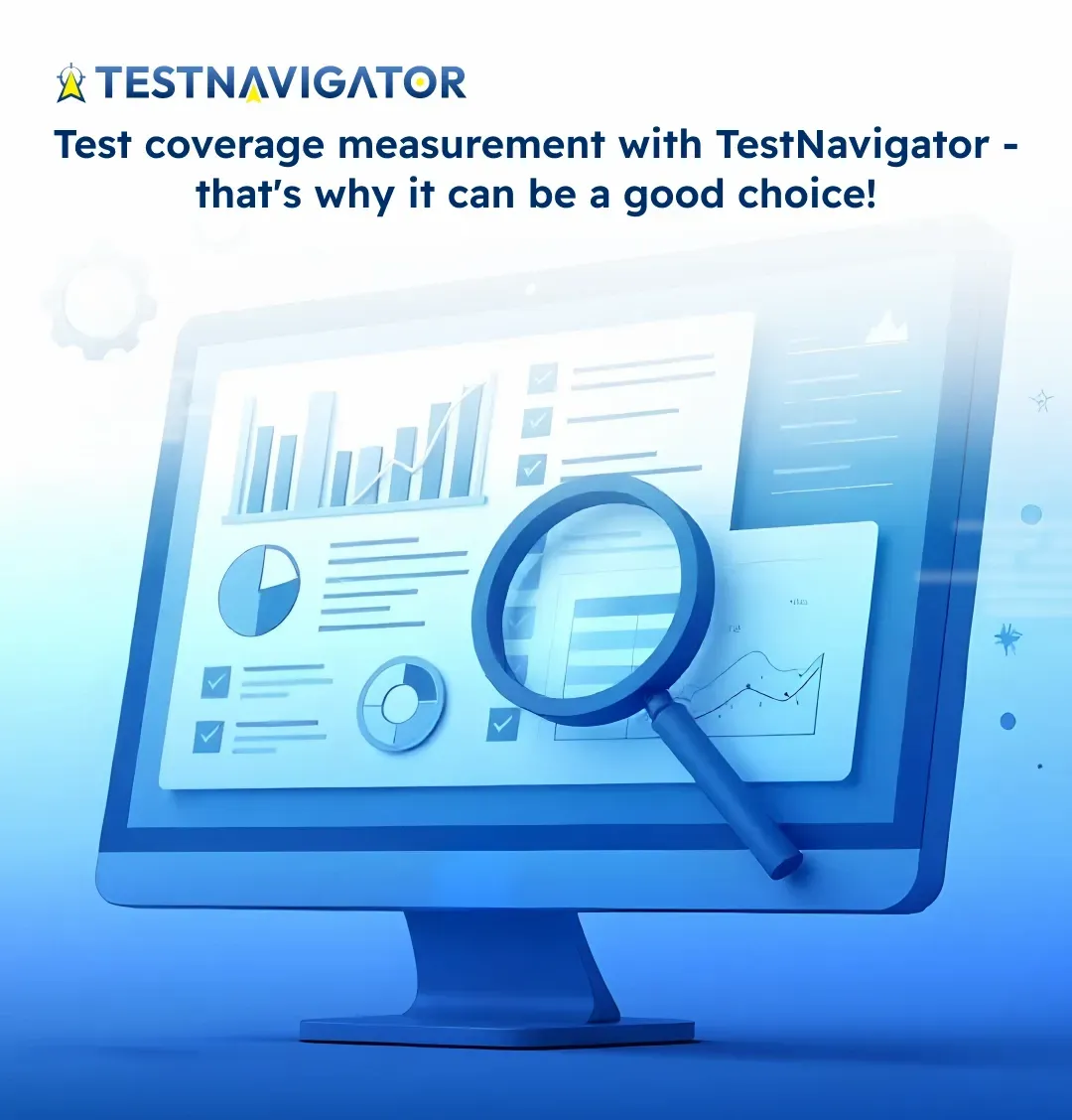 TESTNAVIGATOR

Test coverage measurement with TestNavigator - that's why it can be a good choice!